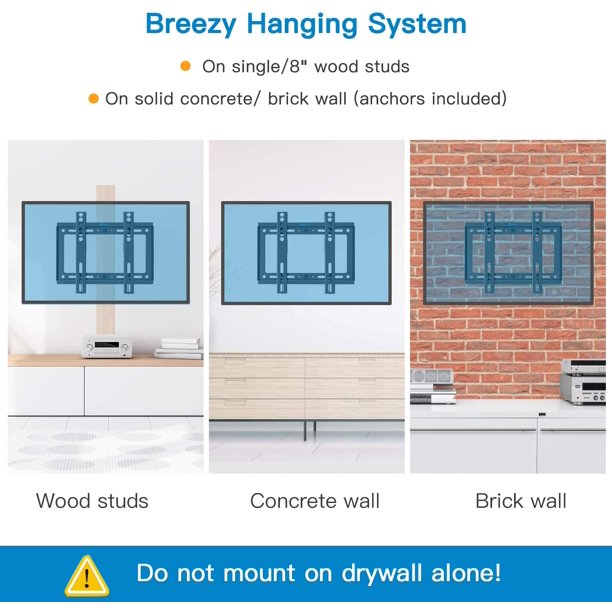 Breezy Hanging System

On single/8" wood studs

On solid concrete/ brick wall (anchors included)

Wood studs

Concrete wall

Brick wall

Do not mount on drywall alone!